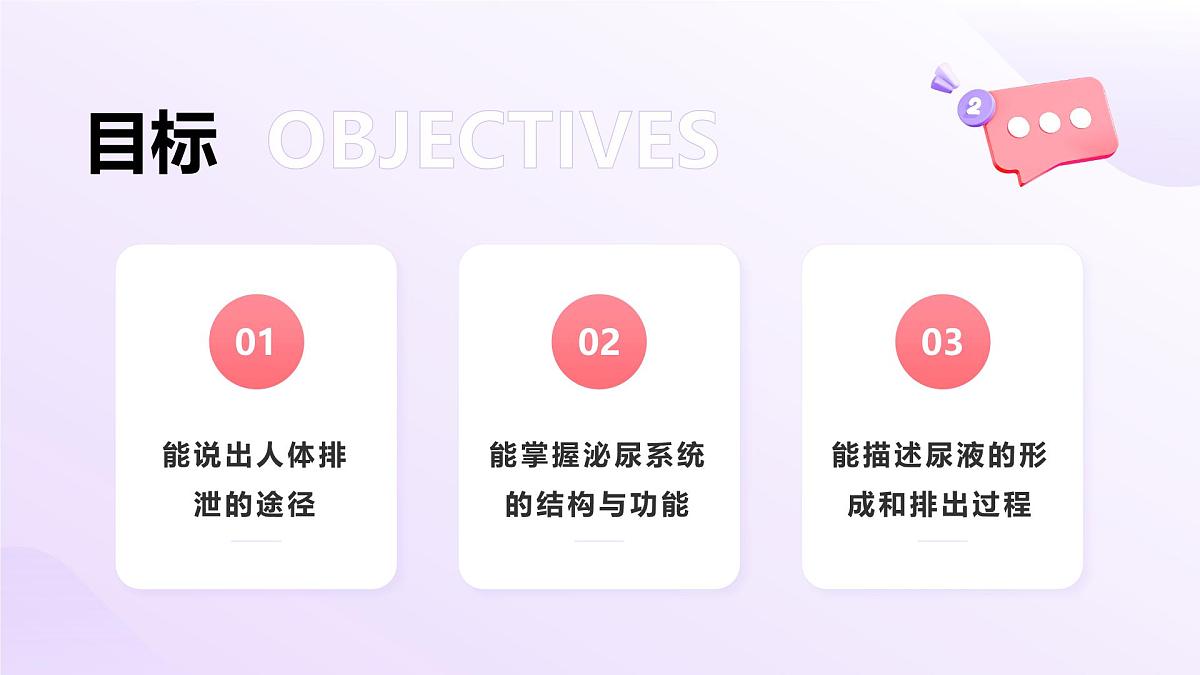 目标 OBJECTIVES

2

01

能说出人体排泄的途径

02

能掌握泌尿系统的结构与功能

03

能描述尿液的形成和排出过程